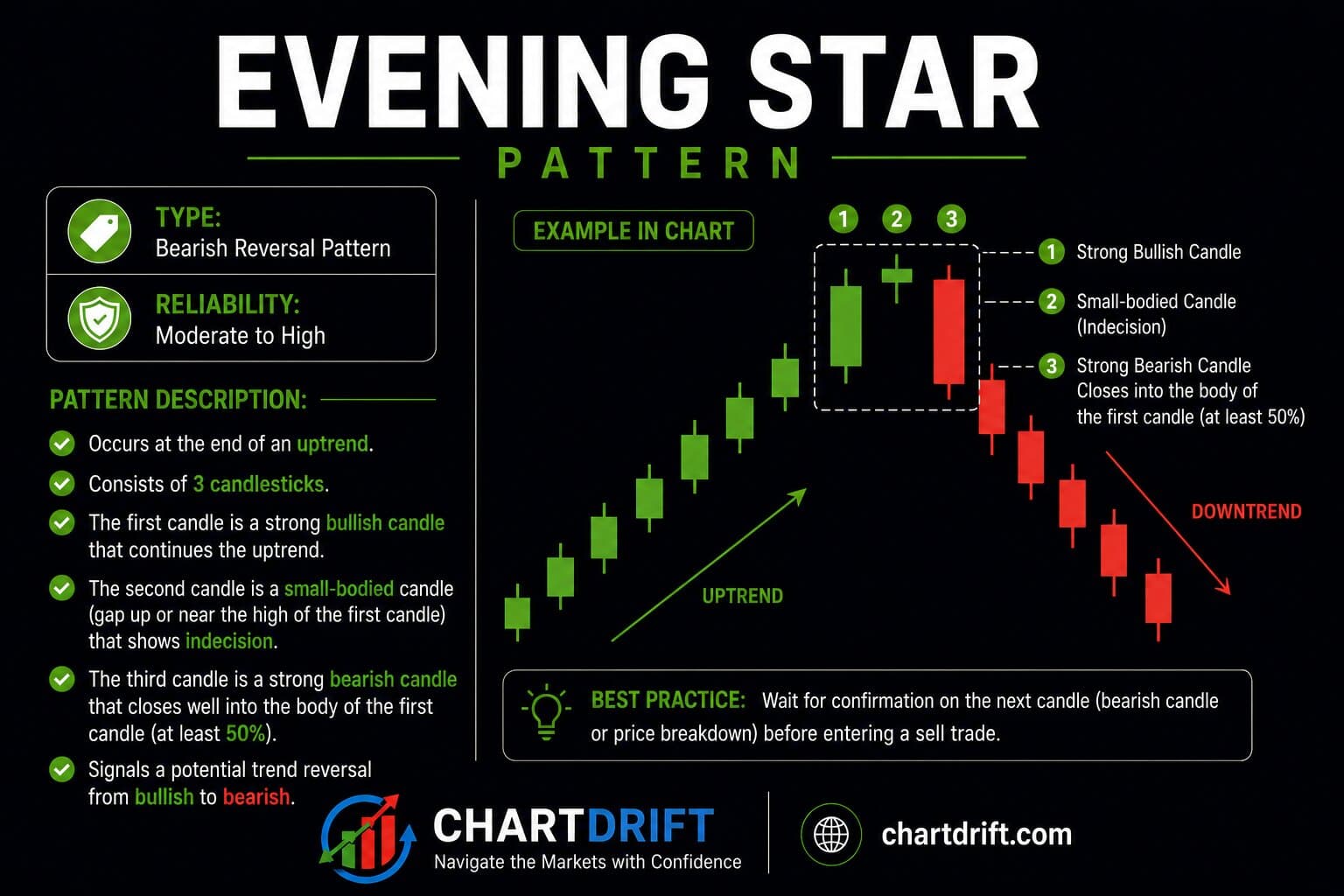 EVENING STAR

PATTERN

TYPE:
Bearish Reversal Pattern

RELIABILITY:
Moderate to High

PATTERN DESCRIPTION:

Occurs at the end of an uptrend.

Consists of 3 candlesticks.

The first candle is a strong bullish candle that continues the uptrend.

The second candle is a small-bodied candle (gap up or near the high of the first candle) that shows indecision.

The third candle is a strong bearish candle that closes well into the body of the first candle (at least 50%).

Signals a potential trend reversal from bullish to bearish.

EXAMPLE IN CHART

1 2 3

1 Strong Bullish Candle

2 Small-bodied Candle (Indecision)

3 Strong Bearish Candle Closes into the body of the first candle (at least 50%)

UPTREND

DOWNTREND

BEST PRACTICE: Wait for confirmation on the next candle (bearish candle or price breakdown) before entering a sell trade.

CHARTDRIFT
Navigate the Markets with Confidence

chartdrift.com